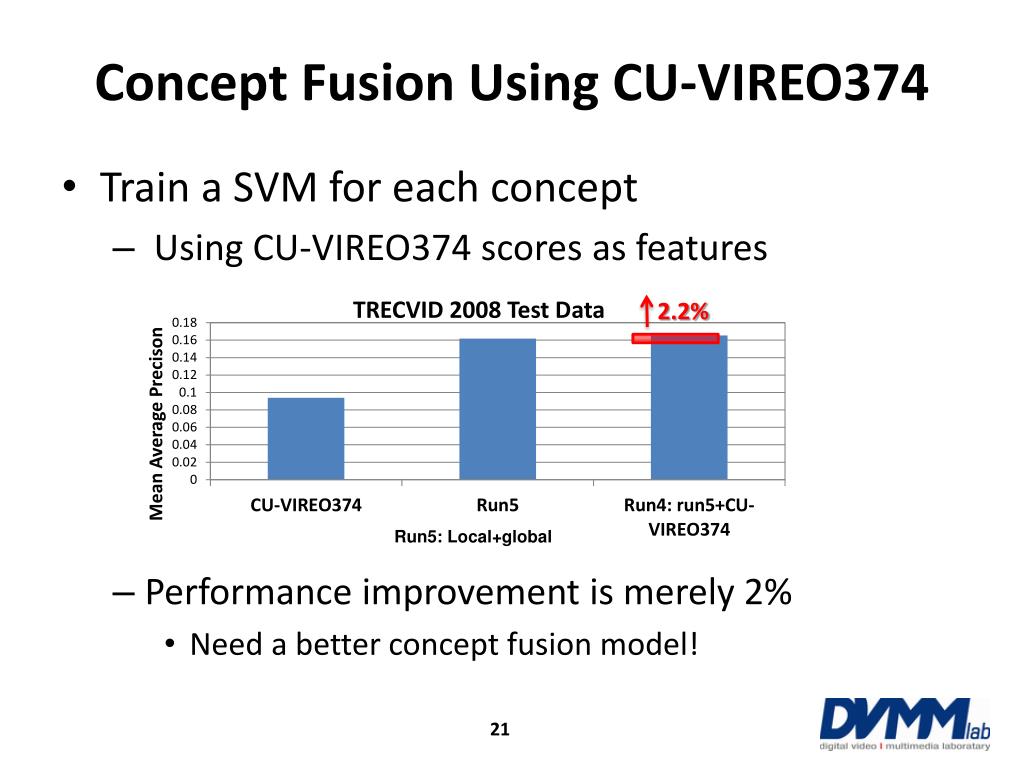 Concept Fusion Using CU-VIREO374

• Train a SVM for each concept
– Using CU-VIREO374 scores as features

TRECVID 2008 Test Data
↑2.2%

Mean Average Precison
0.18
0.16
0.14
0.12
0.1
0.08
0.06
0.04
0.02
0

CU-VIREO374
Run5
Run4: run5+CU-VIREO374

Run5: Local+global

– Performance improvement is merely 2%
• Need a better concept fusion model!

21

DVMM lab
digital video | multimedia laboratory